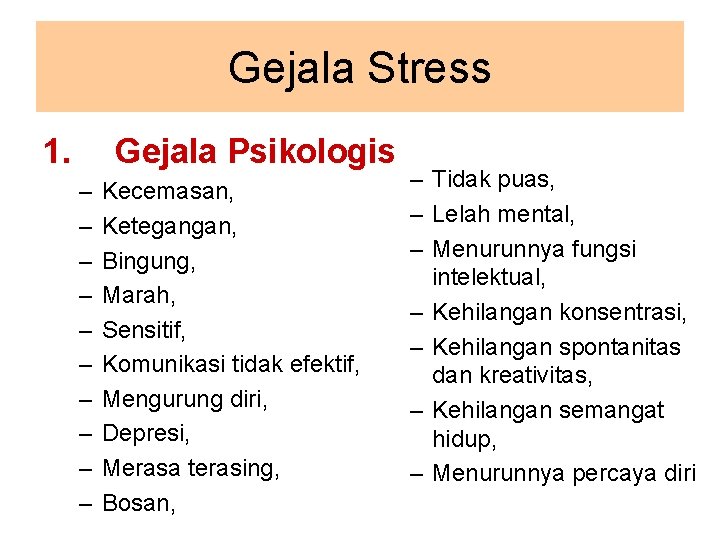 Gejala Stress

1. Gejala Psikologis

– Kecemasan,
– Ketegangan,
– Bingung,
– Marah,
– Sensitif,
– Komunikasi tidak efektif,
– Mengurung diri,
– Depresi,
– Merasa terasing,
– Bosan,

– Tidak puas,
– Lelah mental,
– Menurunnya fungsi intelektual,
– Kehilangan konsentrasi,
– Kehilangan spontanitas dan kreativitas,
– Kehilangan semangat hidup,
– Menurunnya percaya diri